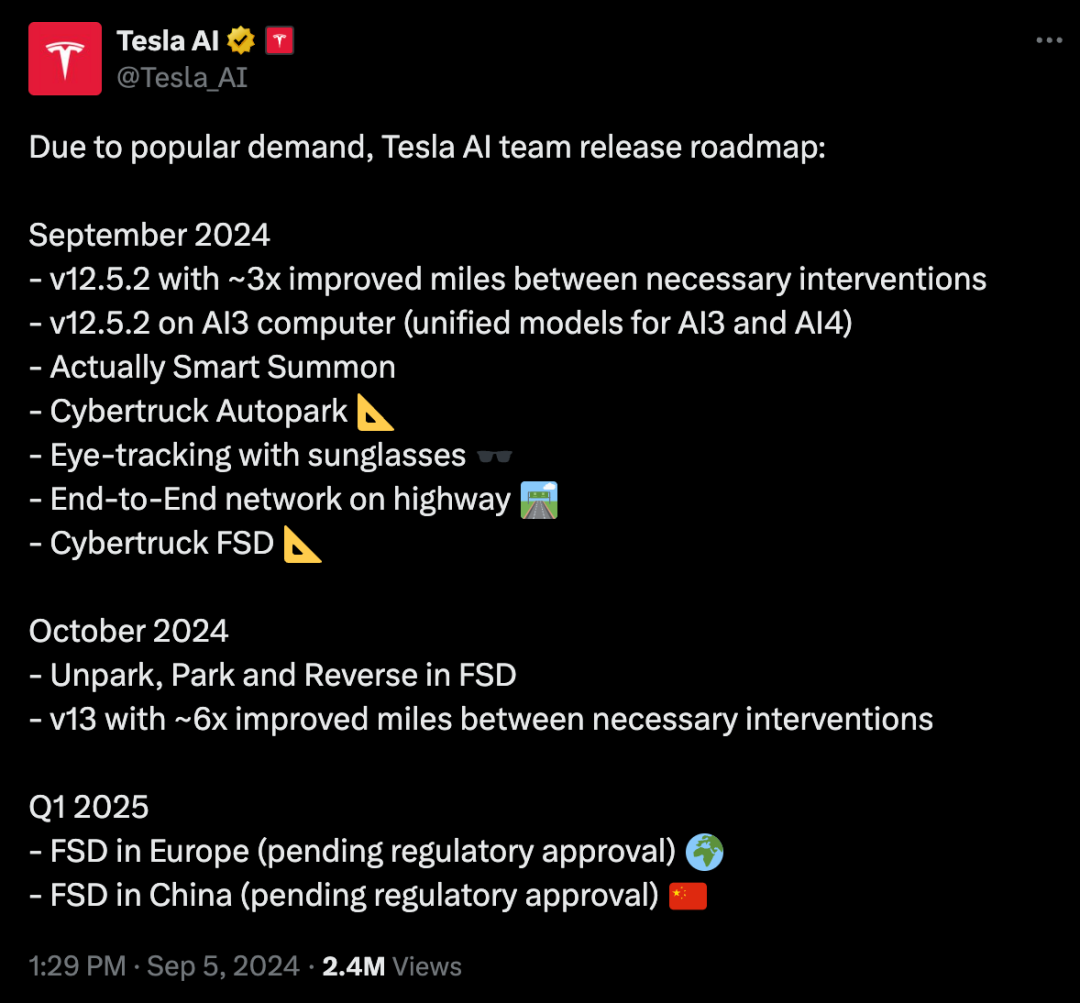 Tesla AI
@Tesla_AI

Due to popular demand, Tesla AI team release roadmap:

September 2024
- v12.5.2 with ~3x improved miles between necessary interventions
- v12.5.2 on AI3 computer (unified models for AI3 and AI4)
- Actually Smart Summon
- Cybertruck Autopark 📐
- Eye-tracking with sunglasses 🕶️
- End-to-End network on highway 🛣️
- Cybertruck FSD 📐

October 2024
- Unpark, Park and Reverse in FSD
- v13 with ~6x improved miles between necessary interventions

Q1 2025
- FSD in Europe (pending regulatory approval) 🌍
- FSD in China (pending regulatory approval) 🇨🇳

1:29 PM · Sep 5, 2024 · 2.4M Views